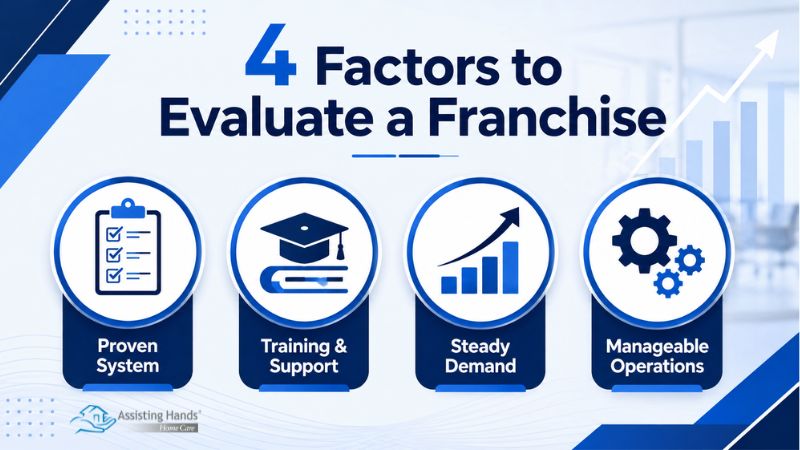 4 Factors to Evaluate a Franchise

Proven System

Training & Support

Steady Demand

Manageable Operations

Assisting Hands®
Home Care